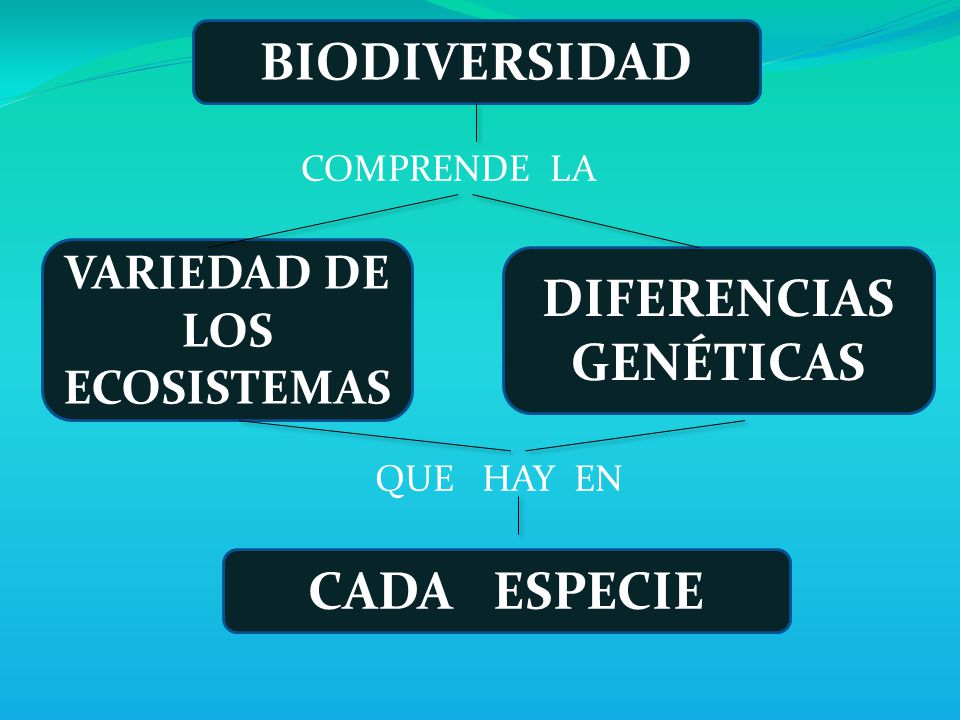 BIODIVERSIDAD

COMPRENDE LA

VARIEDAD DE LOS ECOSISTEMAS

DIFERENCIAS GENÉTICAS

QUE HAY EN

CADA ESPECIE